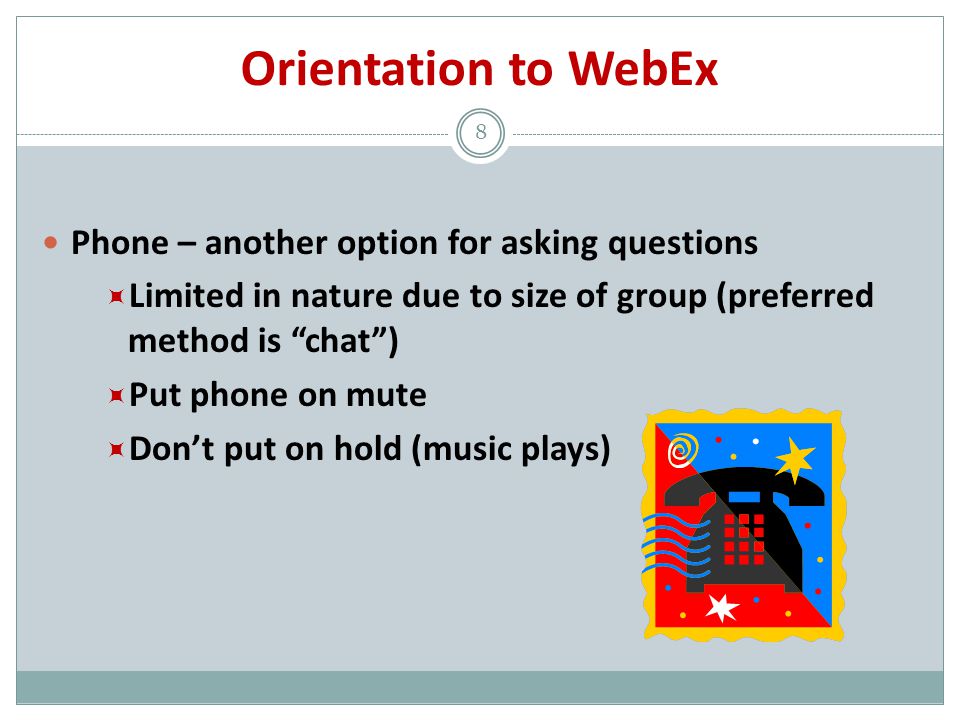 Orientation to WebEx

8

Phone – another option for asking questions

Limited in nature due to size of group (preferred method is “chat”)

Put phone on mute

Don’t put on hold (music plays)